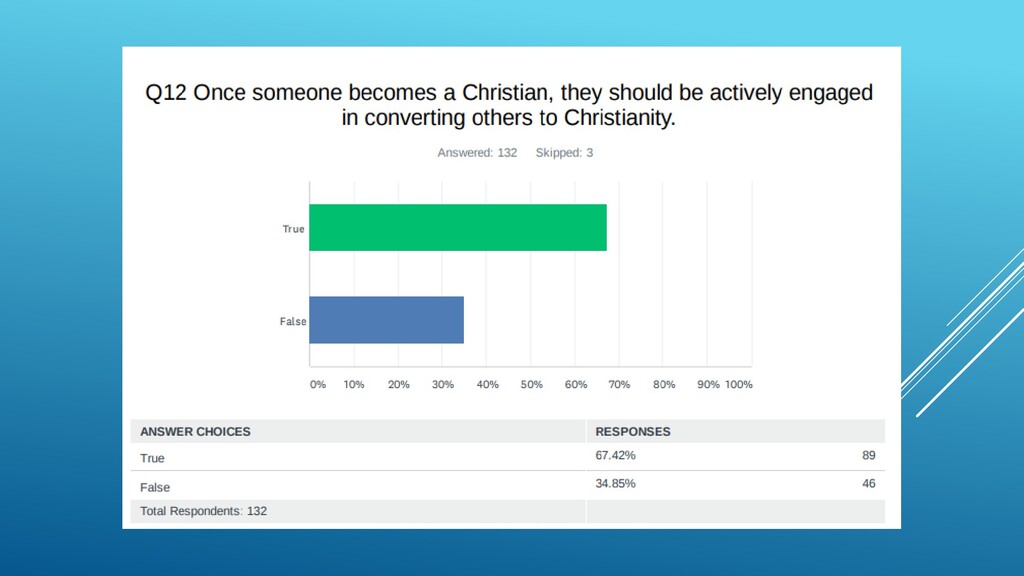 Q12 Once someone becomes a Christian, they should be actively engaged in converting others to Christianity.

Answered: 132 Skipped: 3

True

False

0% 10% 20% 30% 40% 50% 60% 70% 80% 90% 100%

| ANSWER CHOICES | RESPONSES | |
|---|---|---|
| True | 67.42% | 89 |
| False | 34.85% | 46 |
| Total Respondents: 132 | | |